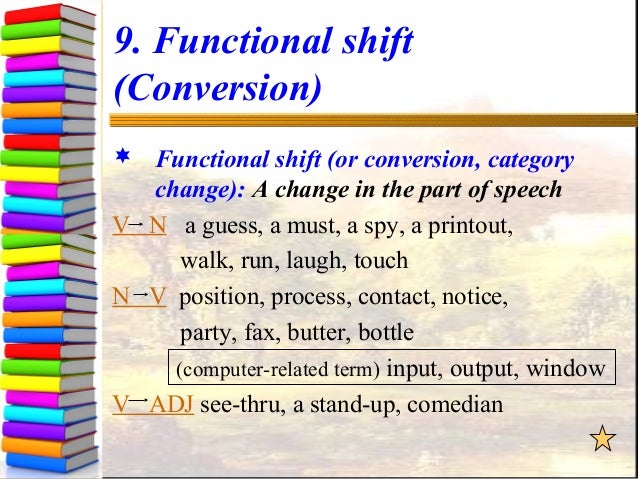 9. Functional shift (Conversion)

Functional shift (or conversion, category change): A change in the part of speech

V→N a guess, a must, a spy, a printout, walk, run, laugh, touch

N→V position, process, contact, notice, party, fax, butter, bottle

(computer-related term) input, output, window

V→ADJ see-thru, a stand-up, comedian